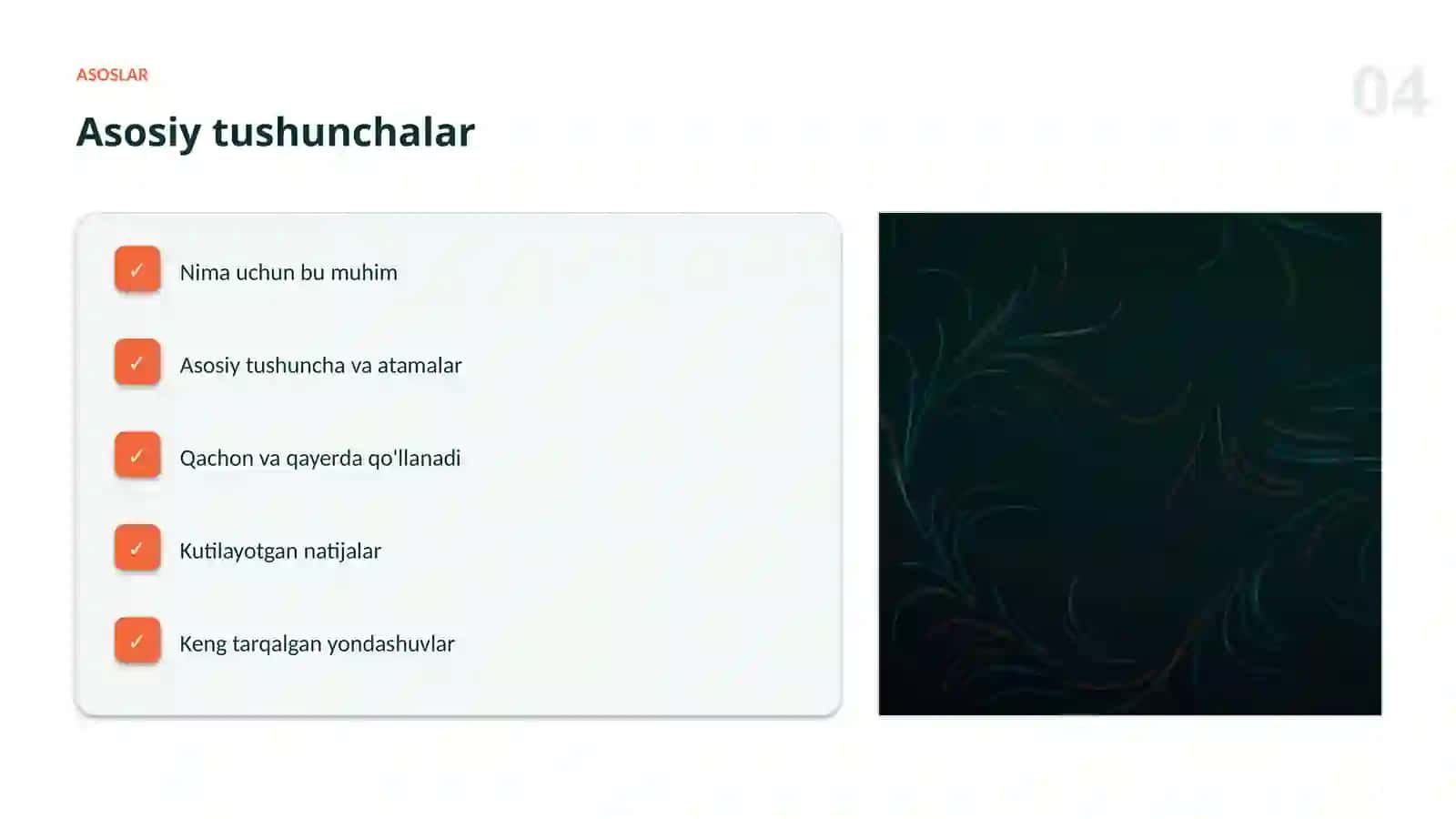 ASOSLAR

04

Asosiy tushunchalar

✓ Nima uchun bu muhim

✓ Asosiy tushuncha va atamalar

✓ Qachon va qayerda qo'llanadi

✓ Kutilayotgan natijalar

✓ Keng tarqalgan yondashuvlar